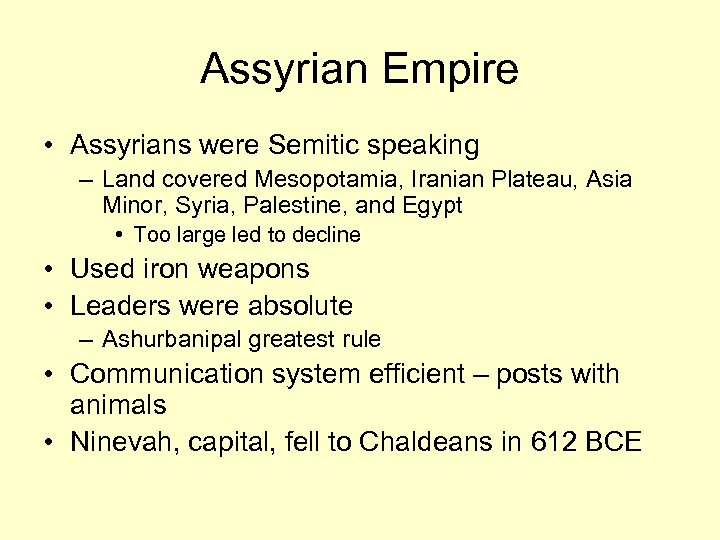 Assyrian Empire

• Assyrians were Semitic speaking
– Land covered Mesopotamia, Iranian Plateau, Asia Minor, Syria, Palestine, and Egypt
• Too large led to decline
• Used iron weapons
• Leaders were absolute
– Ashurbanipal greatest rule
• Communication system efficient – posts with animals
• Ninevah, capital, fell to Chaldeans in 612 BCE